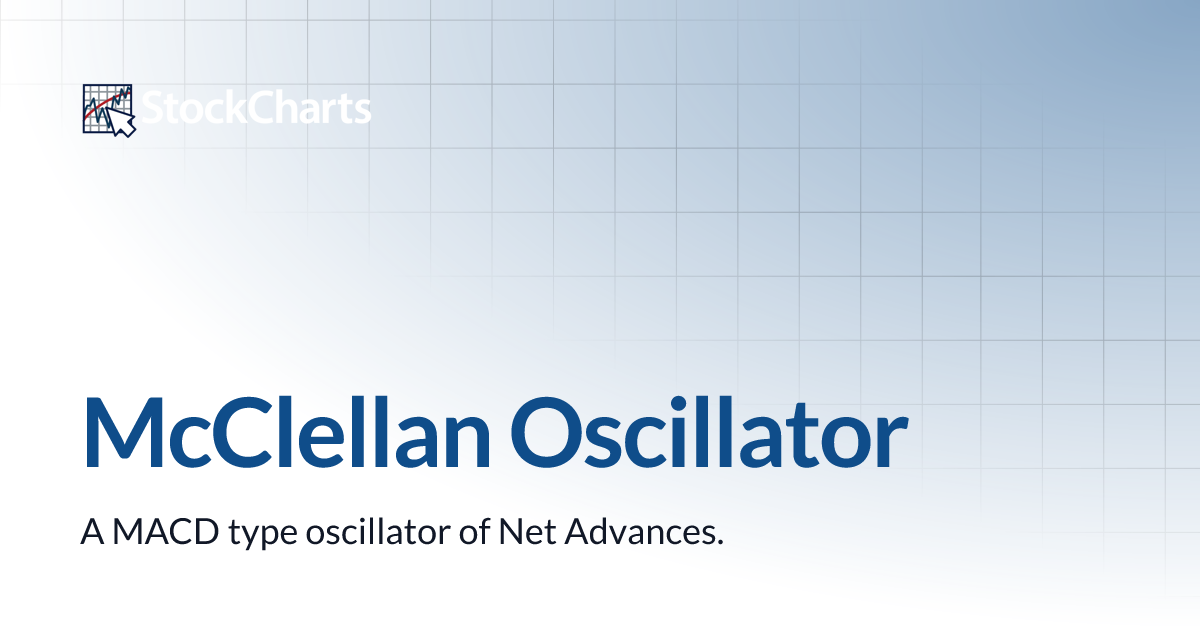 StockCharts

McClellan Oscillator

A MACD type oscillator of Net Advances.